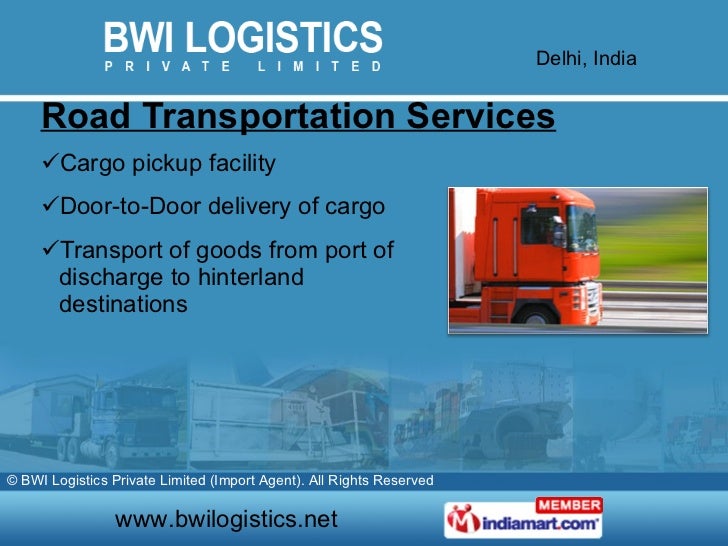 BWI LOGISTICS
PRIVATE LIMITED

Delhi, India

Road Transportation Services

✓Cargo pickup facility

✓Door-to-Door delivery of cargo

✓Transport of goods from port of discharge to hinterland destinations

© BWI Logistics Private Limited (Import Agent). All Rights Reserved

www.bwilogistics.net

MEMBER
indiamart.com